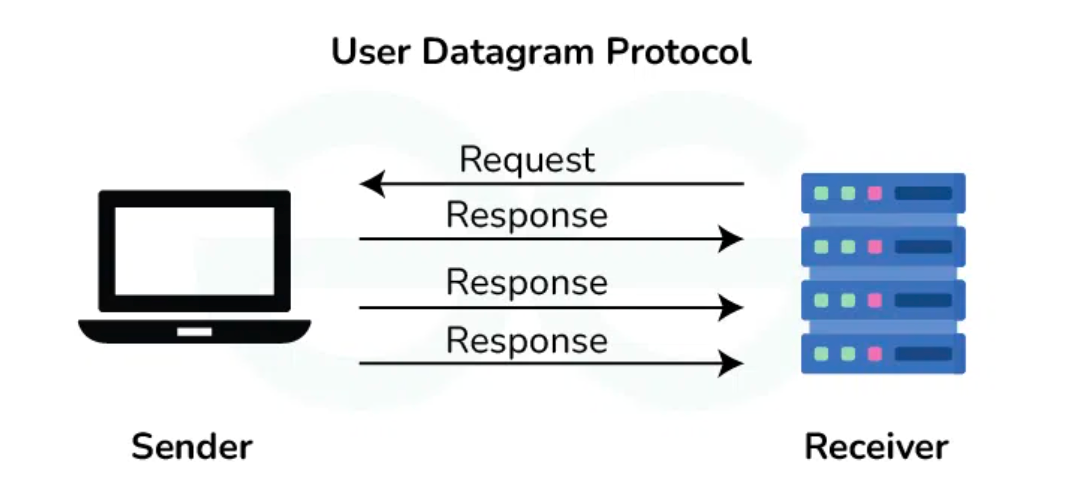 User Datagram Protocol

Request

Response

Response

Response

Sender

Receiver